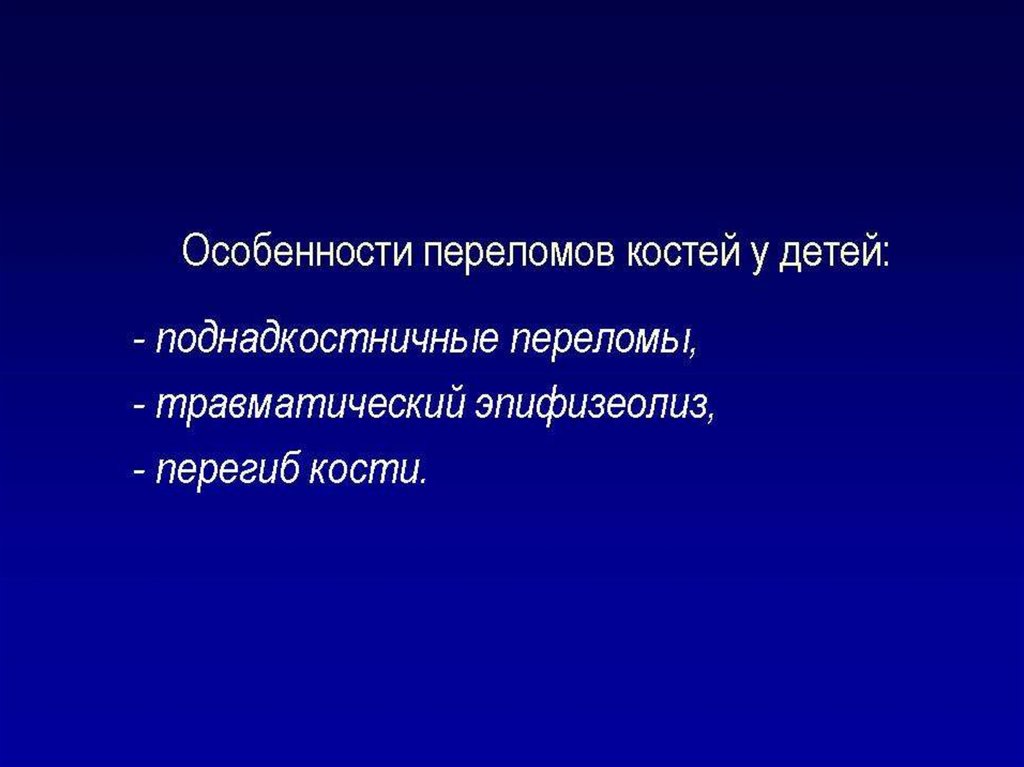 Особенности переломов костей у детей:

- поднадкостничные переломы,
- травматический эпифизеолиз,
- перегиб кости.